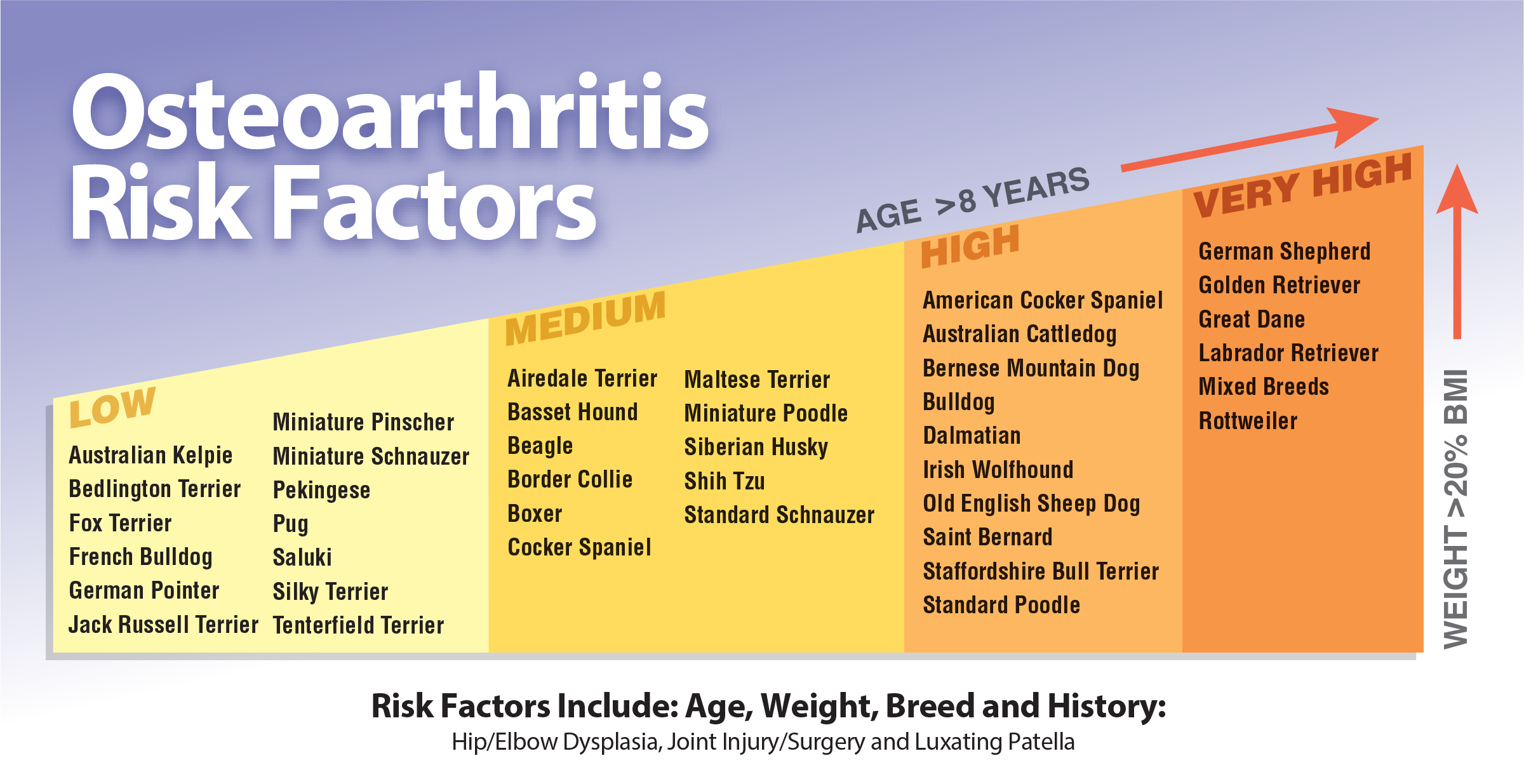 Osteoarthritis Risk Factors

AGE >8 YEARS

LOW

Australian Kelpie
Bedlington Terrier
Fox Terrier
French Bulldog
German Pointer
Jack Russell Terrier

Miniature Pinscher
Miniature Schnauzer
Pekingese
Pug
Saluki
Silky Terrier
Tenterfield Terrier

MEDIUM

Airedale Terrier
Basset Hound
Beagle
Border Collie
Boxer
Cocker Spaniel

Maltese Terrier
Miniature Poodle
Siberian Husky
Shih Tzu
Standard Schnauzer

HIGH

American Cocker Spaniel
Australian Cattledog
Bernese Mountain Dog
Bulldog
Dalmatian
Irish Wolfhound
Old English Sheep Dog
Saint Bernard
Staffordshire Bull Terrier
Standard Poodle

VERY HIGH

German Shepherd
Golden Retriever
Great Dane
Labrador Retriever
Mixed Breeds
Rottweiler

WEIGHT >20% BMI

Risk Factors Include: Age, Weight, Breed and History:
Hip/Elbow Dysplasia, Joint Injury/Surgery and Luxating Patella